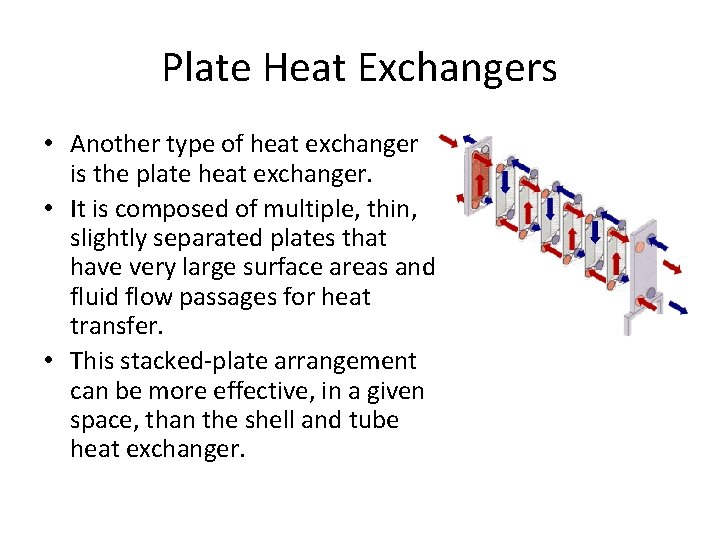 Plate Heat Exchangers

• Another type of heat exchanger is the plate heat exchanger.
• It is composed of multiple, thin, slightly separated plates that have very large surface areas and fluid flow passages for heat transfer.
• This stacked-plate arrangement can be more effective, in a given space, than the shell and tube heat exchanger.